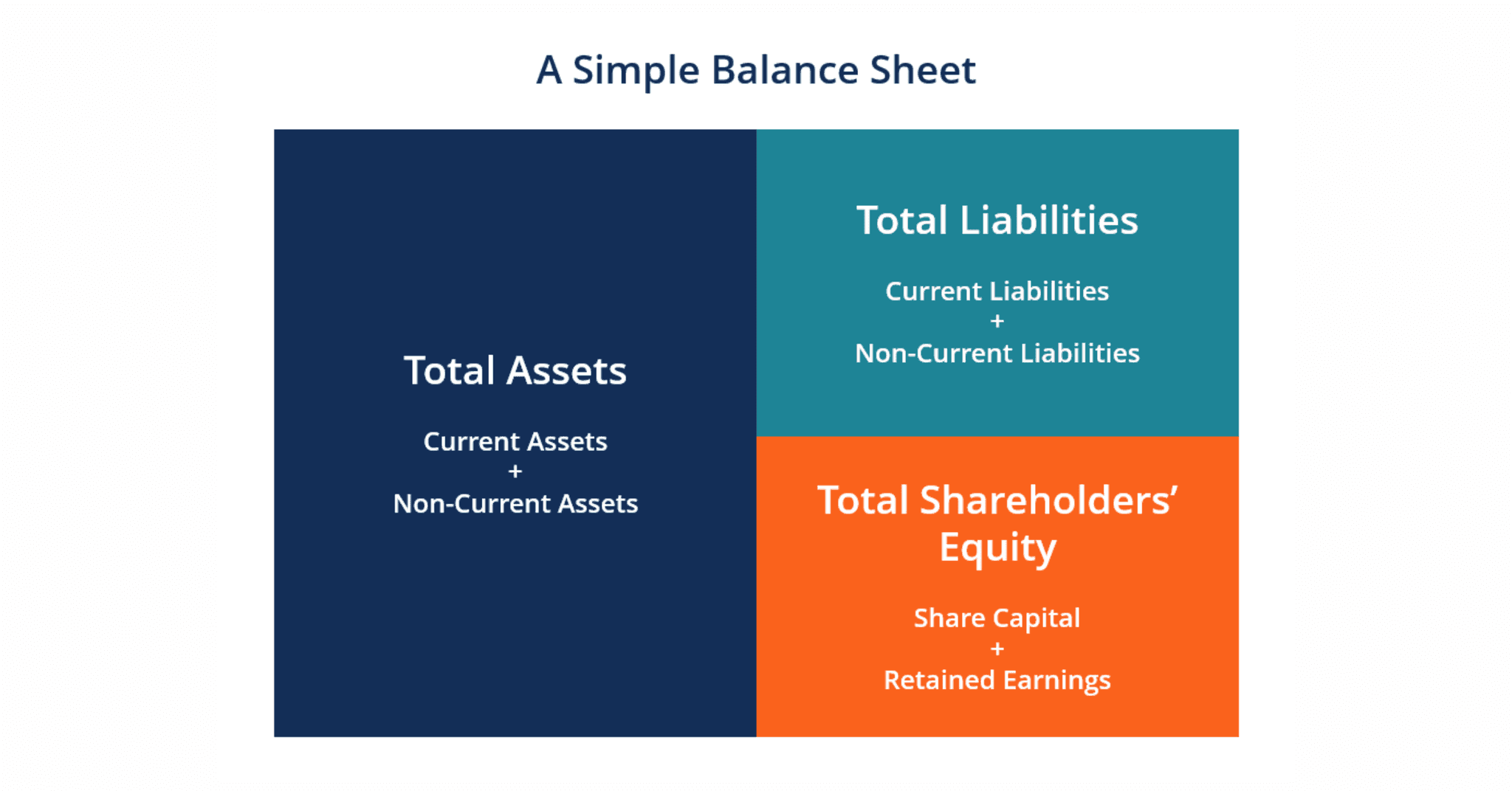 A Simple Balance Sheet

Total Assets

Current Assets
+
Non-Current Assets

Total Liabilities

Current Liabilities
+
Non-Current Liabilities

Total Shareholders' Equity

Share Capital
+
Retained Earnings